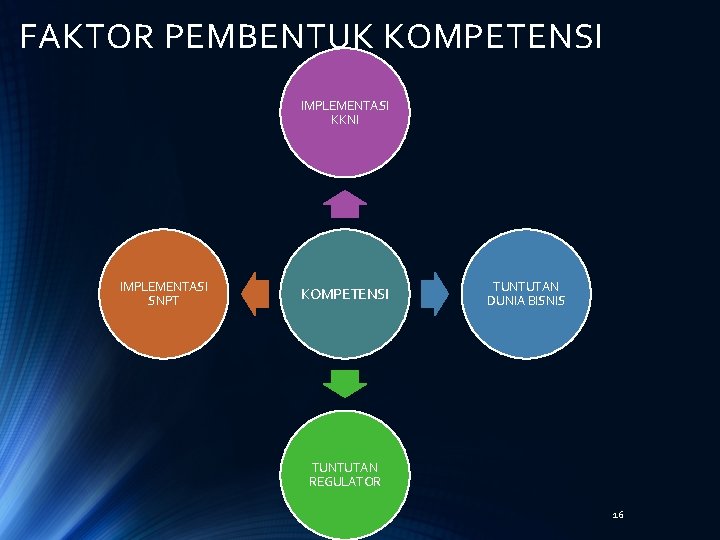 FAKTOR PEMBENTUK KOMPETENSI

IMPLEMENTASI KKNI

IMPLEMENTASI SNPT

KOMPETENSI

TUNTUTAN DUNIA BISNIS

TUNTUTAN REGULATOR

16